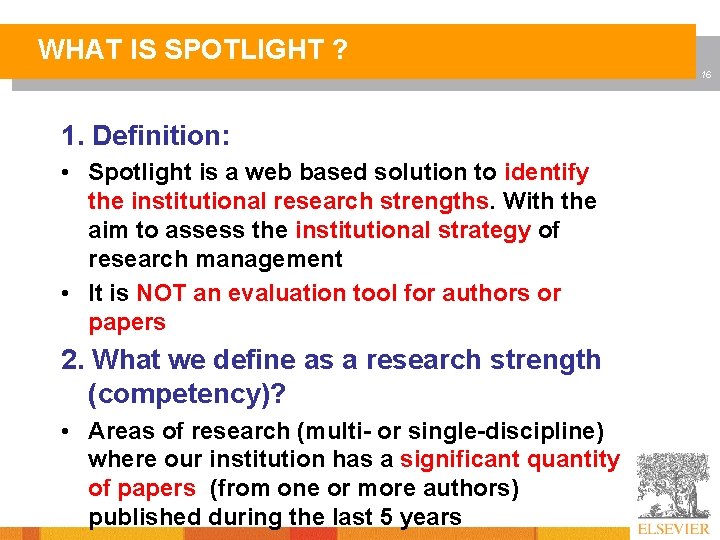 WHAT IS SPOTLIGHT ?

16

1. Definition:

• Spotlight is a web based solution to identify the institutional research strengths. With the aim to assess the institutional strategy of research management

• It is NOT an evaluation tool for authors or papers

2. What we define as a research strength (competency)?

• Areas of research (multi- or single-discipline) where our institution has a significant quantity of papers (from one or more authors) published during the last 5 years

ELSEVIER